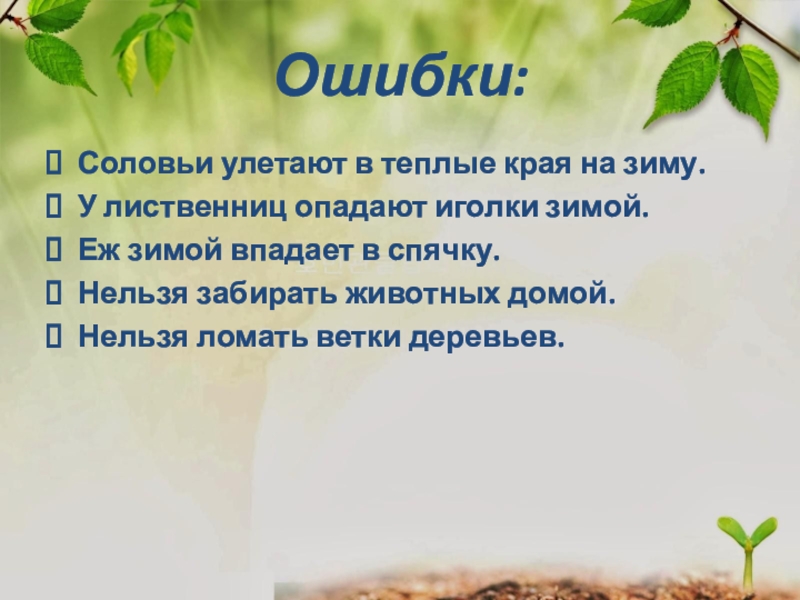 Ошибки:

 Соловьи улетают в теплые края на зиму.
 У лиственниц опадают иголки зимой.
 Еж зимой впадает в спячку.
 Нельзя забирать животных домой.
 Нельзя ломать ветки деревьев.